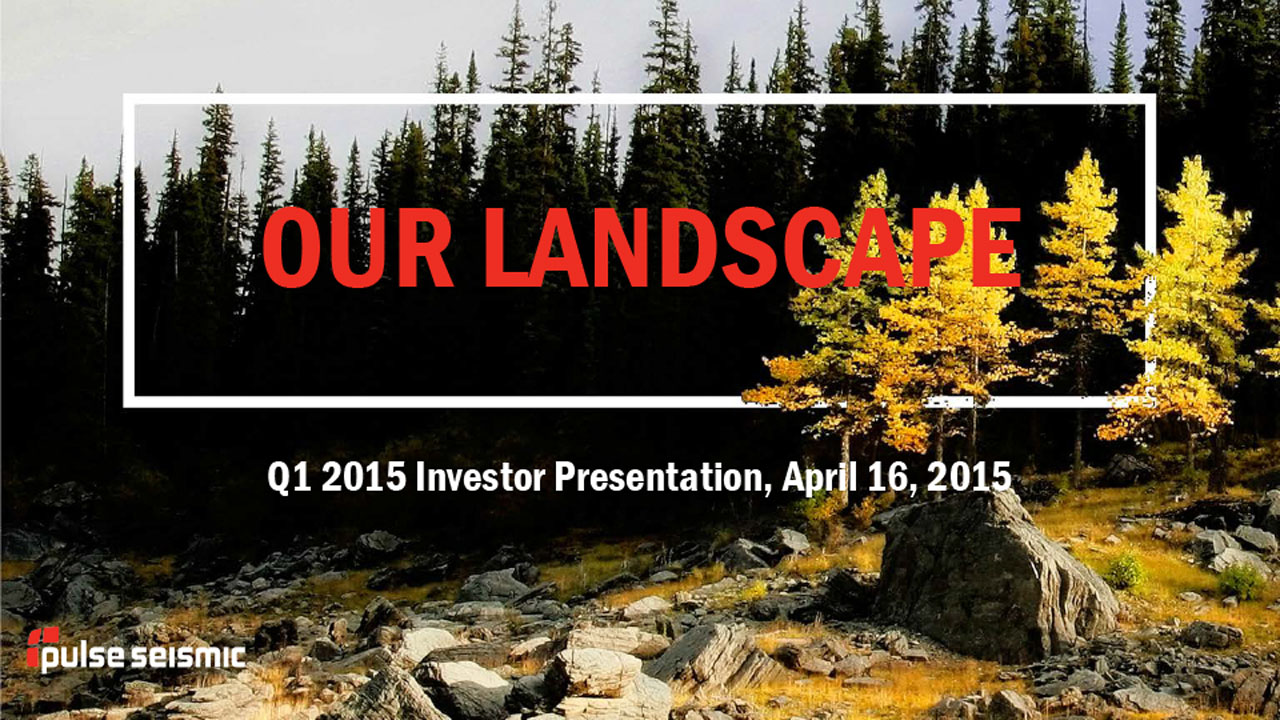 OUR LANDSCAPE

Q1 2015 Investor Presentation, April 16, 2015

pulse seismic